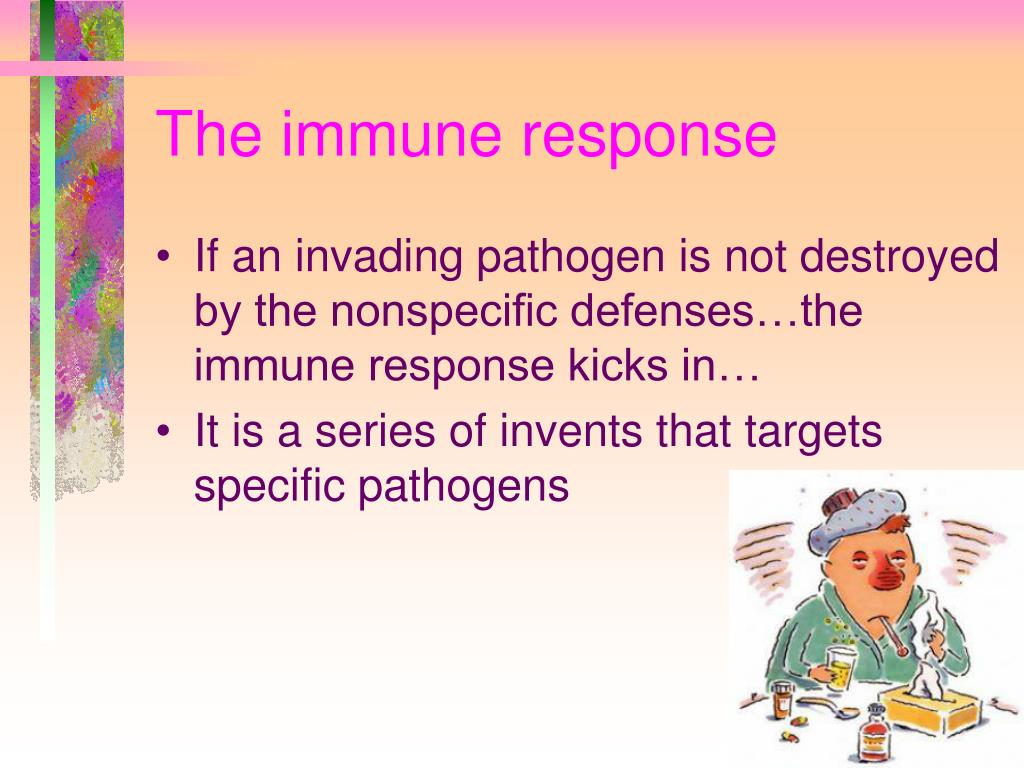 The immune response

• If an invading pathogen is not destroyed by the nonspecific defenses…the immune response kicks in…
• It is a series of invents that targets specific pathogens